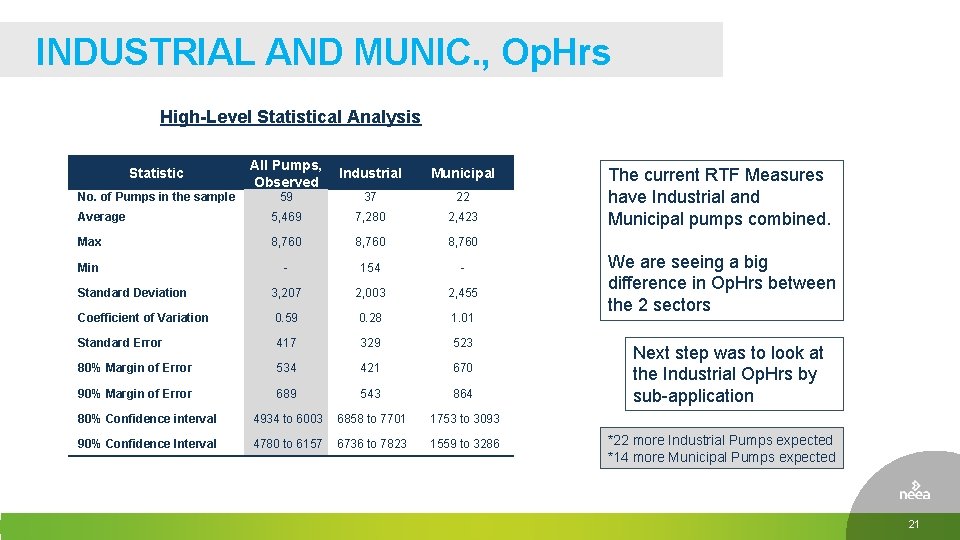 INDUSTRIAL AND MUNIC., OpHrs

High-Level Statistical Analysis

| Statistic | All Pumps, Observed | Industrial | Municipal |
|---|---|---|---|
| No. of Pumps in the sample | 59 | 37 | 22 |
| Average | 5,469 | 7,280 | 2,423 |
| Max | 8,760 | 8,760 | 8,760 |
| Min | - | 154 | - |
| Standard Deviation | 3,207 | 2,003 | 2,455 |
| Coefficient of Variation | 0.59 | 0.28 | 1.01 |
| Standard Error | 417 | 329 | 523 |
| 80% Margin of Error | 534 | 421 | 670 |
| 90% Margin of Error | 689 | 543 | 864 |
| 80% Confidence interval | 4934 to 6003 | 6858 to 7701 | 1753 to 3093 |
| 90% Confidence Interval | 4780 to 6157 | 6736 to 7823 | 1559 to 3286 |

The current RTF Measures have Industrial and Municipal pumps combined.

We are seeing a big difference in OpHrs between the 2 sectors

Next step was to look at the Industrial OpHrs by sub-application

*22 more Industrial Pumps expected
*14 more Municipal Pumps expected

neea

21